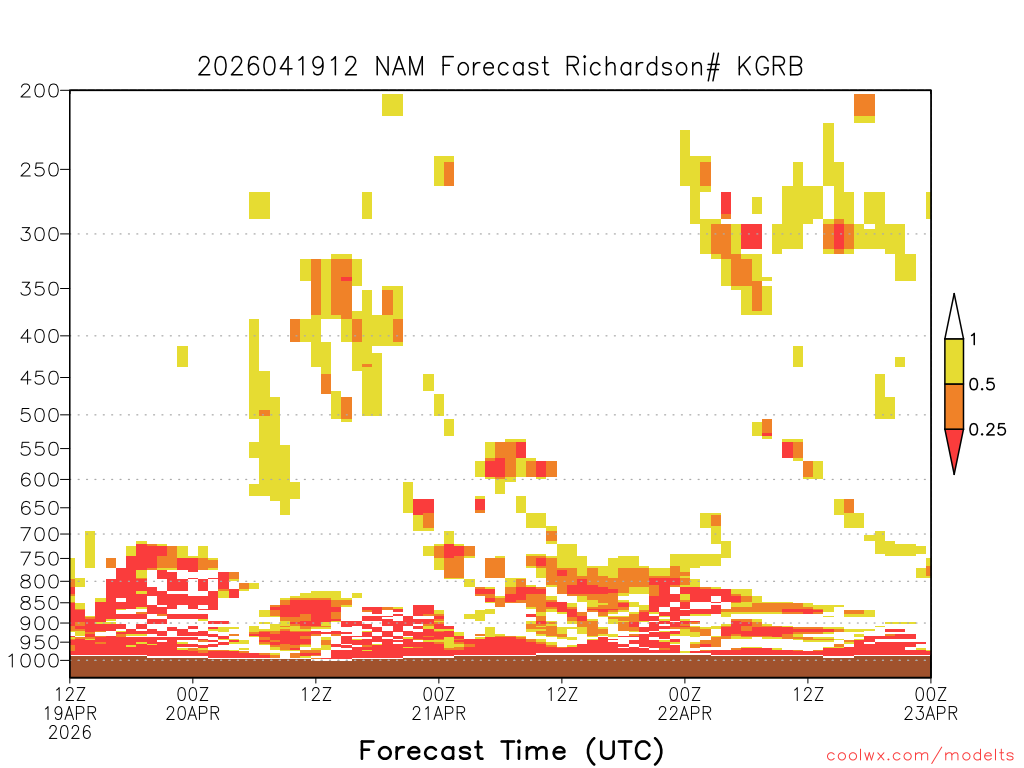 2026041912 NAM Forecast Richardson# KGRB

200
250
300
350
400
450
500
550
600
650
700
750
800
850
900
950
1000

1
0.5
0.25

12Z
19APR
2026
00Z
20APR
12Z
00Z
21APR
12Z
00Z
22APR
12Z
00Z
23APR

Forecast Time (UTC)

coolwx.com/modelts